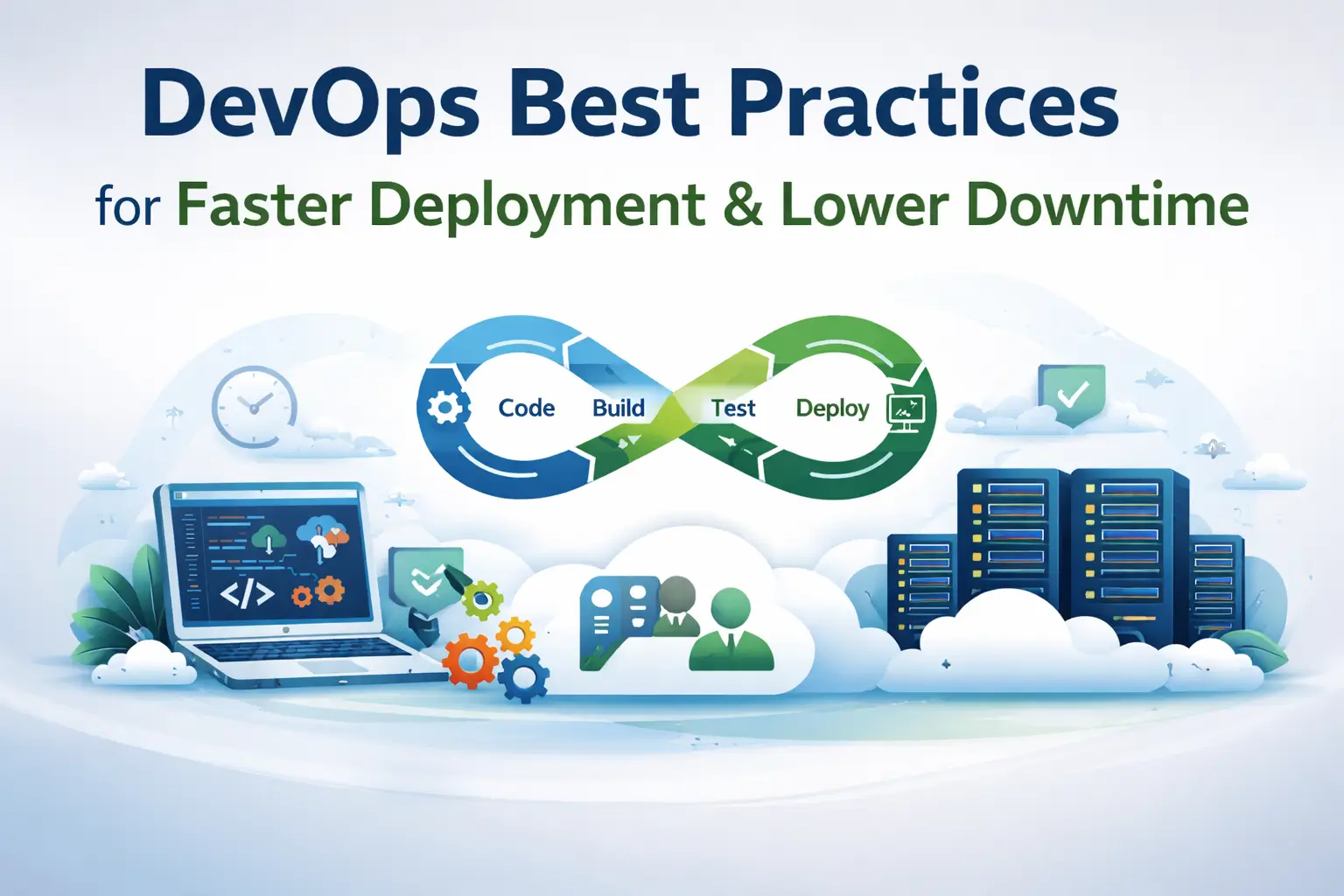 DevOps Best Practices

for Faster Deployment & Lower Downtime

Code Build Test Deploy

</>